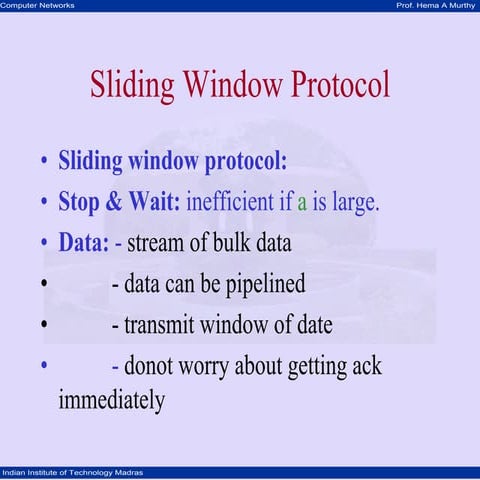 Computer Networks
Prof. Hema A Murthy

Sliding Window Protocol

• Sliding window protocol:
• Stop & Wait: inefficient if a is large.
• Data: - stream of bulk data
• - data can be pipelined
• - transmit window of date
• - donot worry about getting ack immediately

Indian Institute of Technology Madras